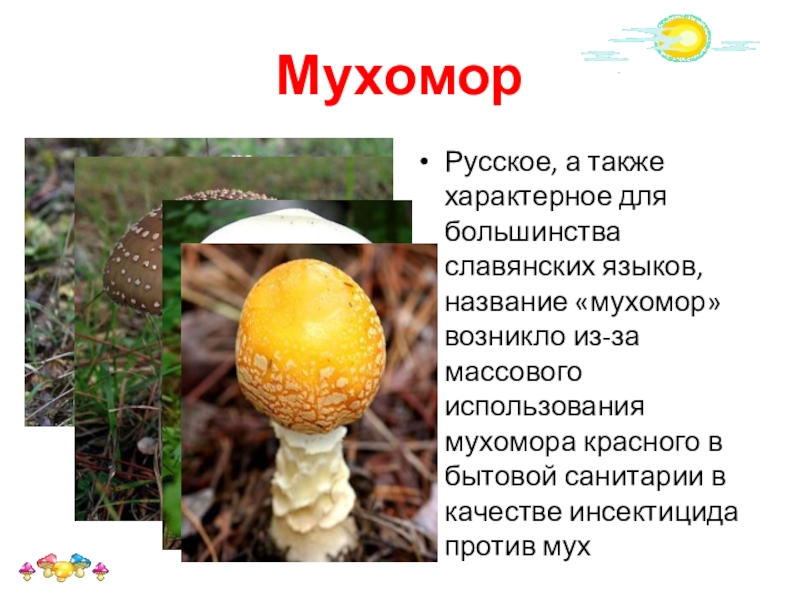 Мухомор

• Русское, а также характерное для большинства славянских языков, название «мухомор» возникло из-за массового использования мухомора красного в бытовой санитарии в качестве инсектицида против мух